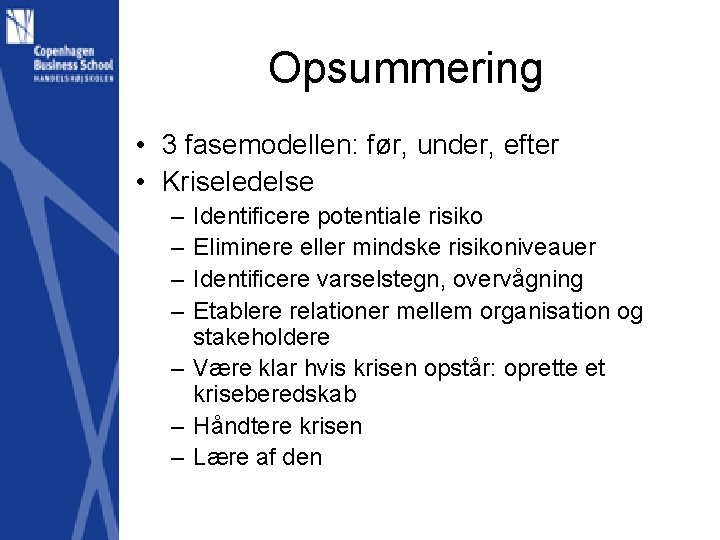 Copenhagen Business School
HANDELSHØJSKOLEN

Opsummering

• 3 fasemodellen: før, under, efter
• Kriseledelse
– Identificere potentiale risiko
– Eliminere eller mindske risikoniveauer
– Identificere varselstegn, overvågning
– Etablere relationer mellem organisation og stakeholdere
– Være klar hvis krisen opstår: oprette et kriseberedskab
– Håndtere krisen
– Lære af den